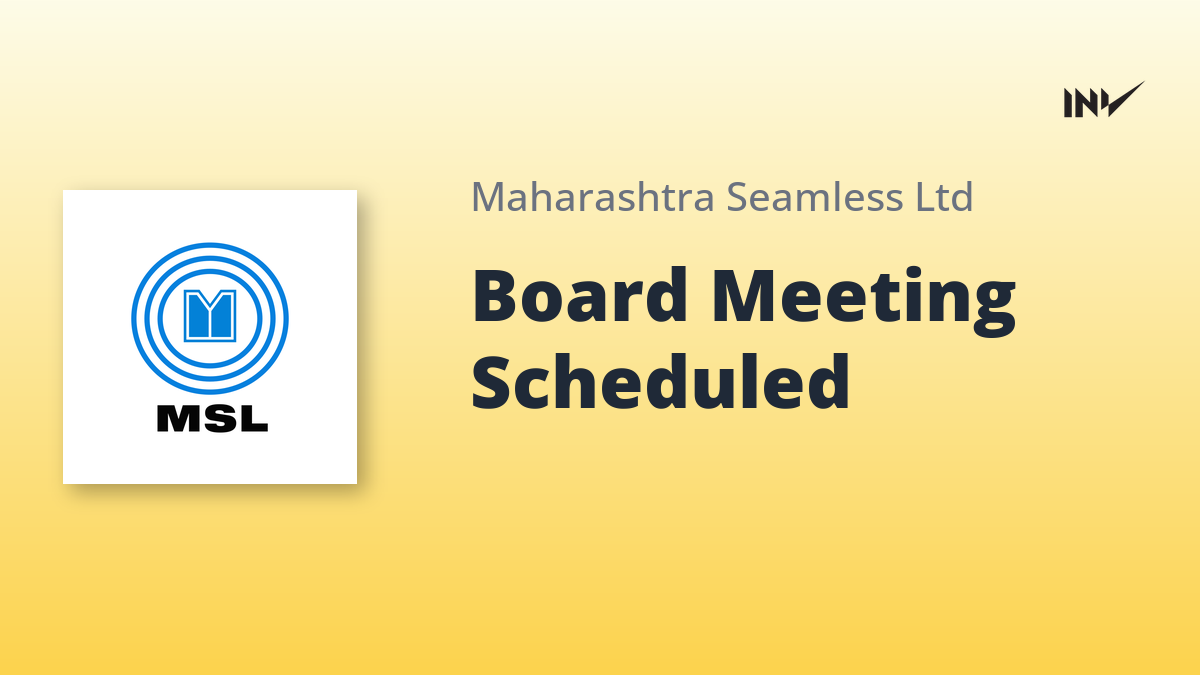 INV

MSL

Maharashtra Seamless Ltd

Board Meeting Scheduled